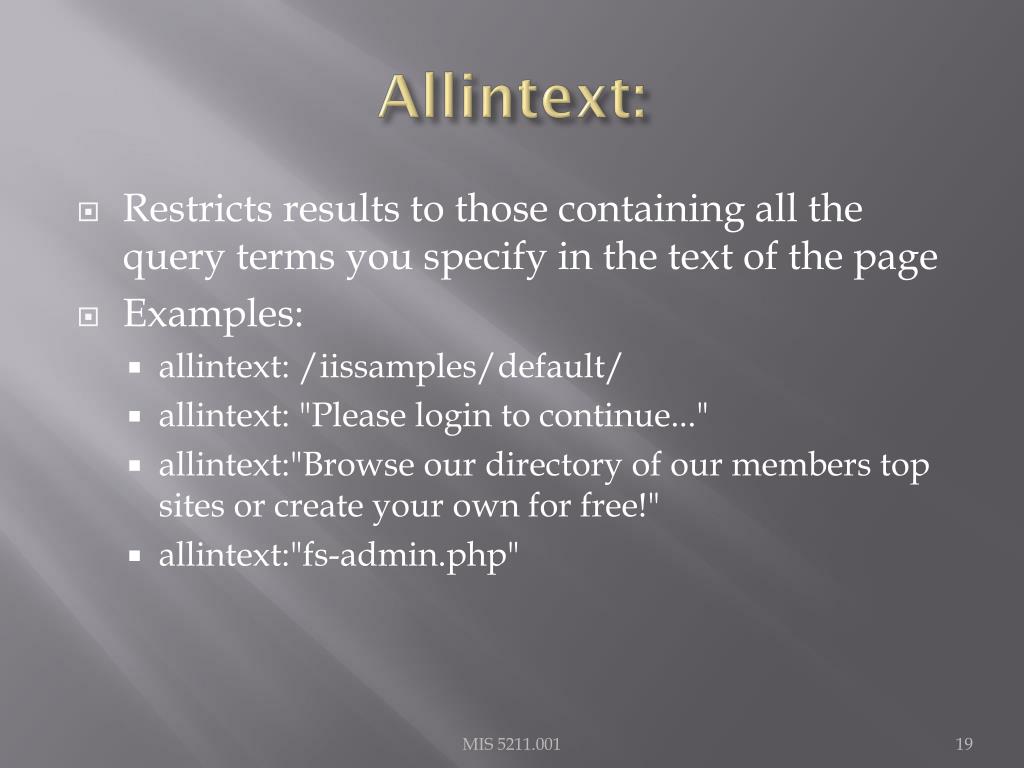 Allintext:

Restricts results to those containing all the query terms you specify in the text of the page

Examples:

allintext: /iissamples/default/

allintext: "Please login to continue..."

allintext:"Browse our directory of our members top sites or create your own for free!"

allintext:"fs-admin.php"

MIS 5211.001

19